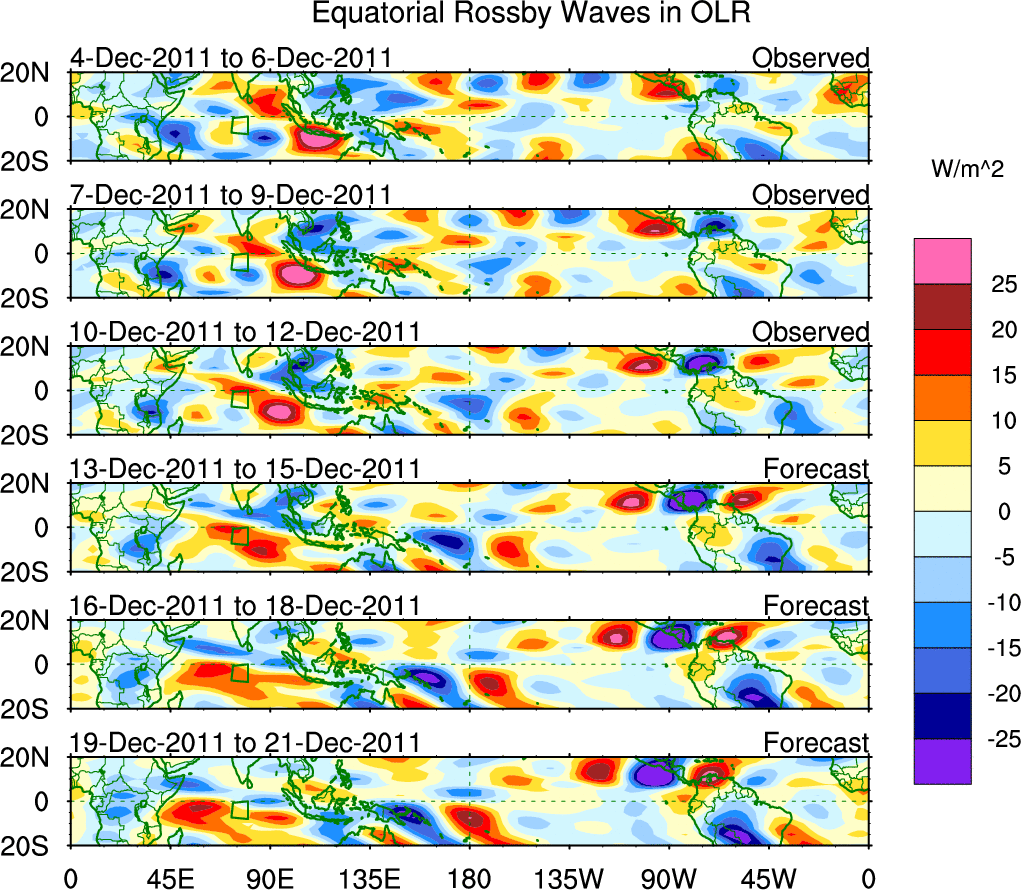 Equatorial Rossby Waves in OLR

4-Dec-2011 to 6-Dec-2011 Observed
20N
0
20S

7-Dec-2011 to 9-Dec-2011 Observed
20N
0
20S

10-Dec-2011 to 12-Dec-2011 Observed
20N
0
20S

13-Dec-2011 to 15-Dec-2011 Forecast
20N
0
20S

16-Dec-2011 to 18-Dec-2011 Forecast
20N
0
20S

19-Dec-2011 to 21-Dec-2011 Forecast
20N
0
20S

0 45E 90E 135E 180 135W 90W 45W 0

W/m^2
25
20
15
10
5
0
-5
-10
-15
-20
-25